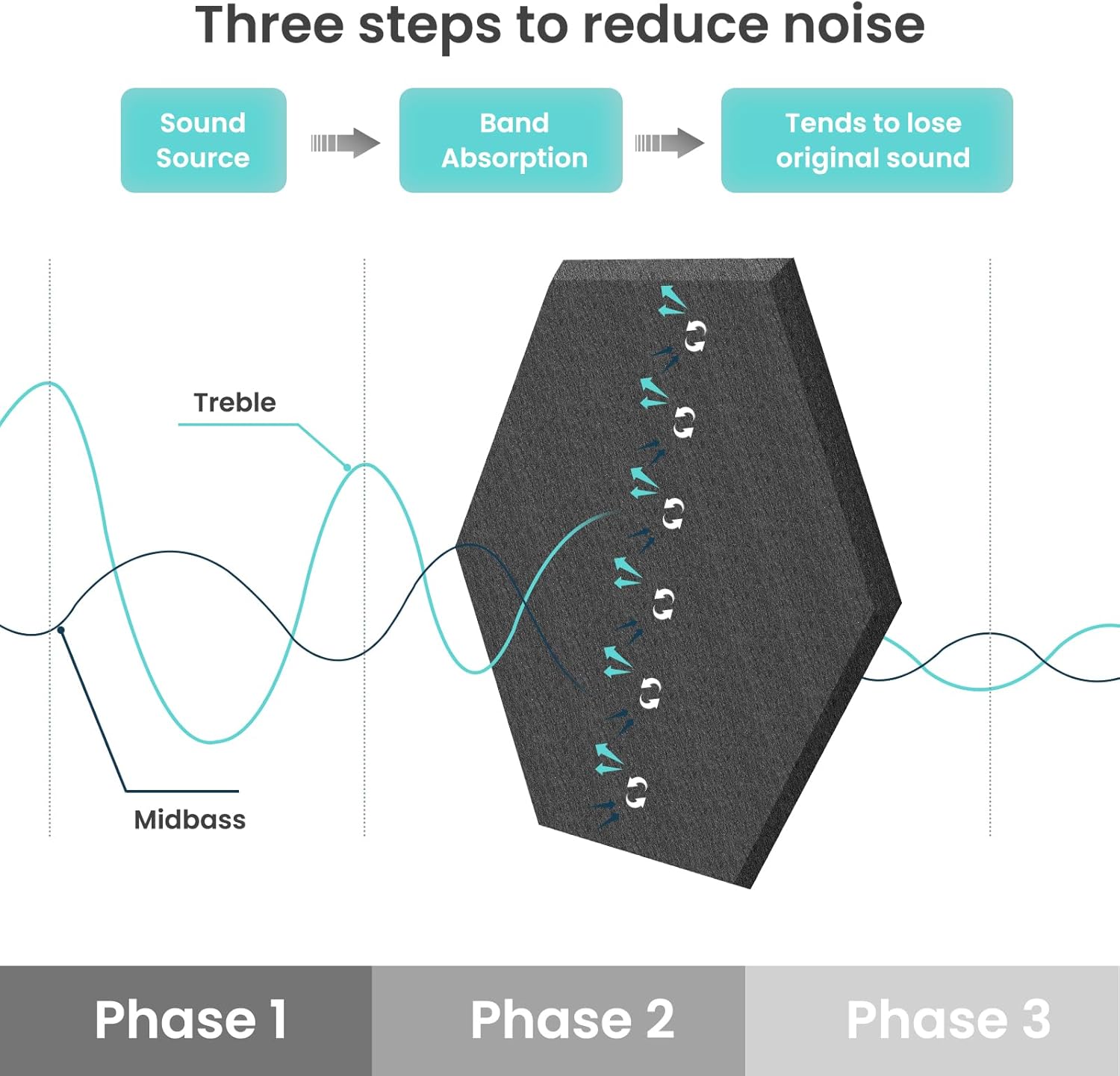 Three steps to reduce noise

Sound Source

Band Absorption

Tends to lose original sound

Treble

Midbass

Phase 1

Phase 2

Phase 3